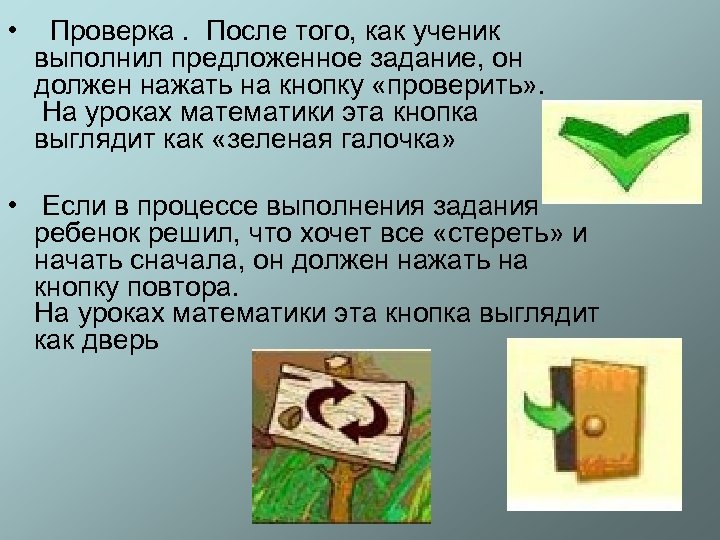 • Проверка . После того, как ученик выполнил предложенное задание, он должен нажать на кнопку «проверить».
На уроках математики эта кнопка выглядит как «зеленая галочка»

• Если в процессе выполнения задания ребенок решил, что хочет все «стереть» и начать сначала, он должен нажать на кнопку повтора.
На уроках математики эта кнопка выглядит как дверь